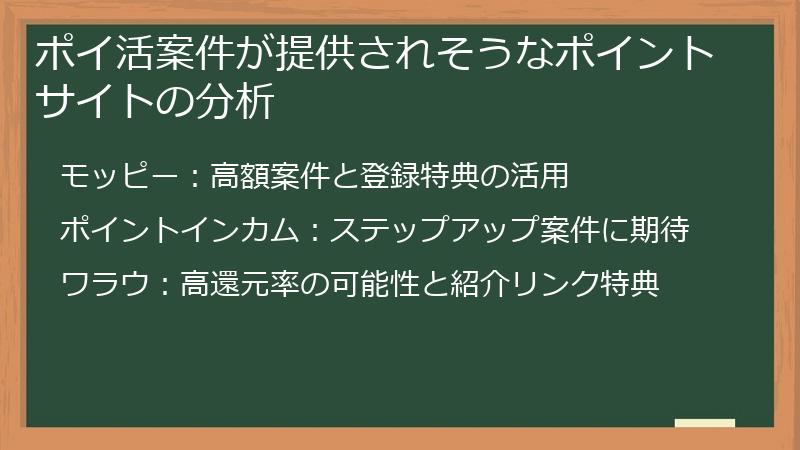 ポイ活案件が提供されそうなポイントサイトの分析

モッピー：高額案件と登録特典の活用

ポイントインカム：ステップアップ案件に期待

ワラウ：高還元率の可能性と紹介リンク特典